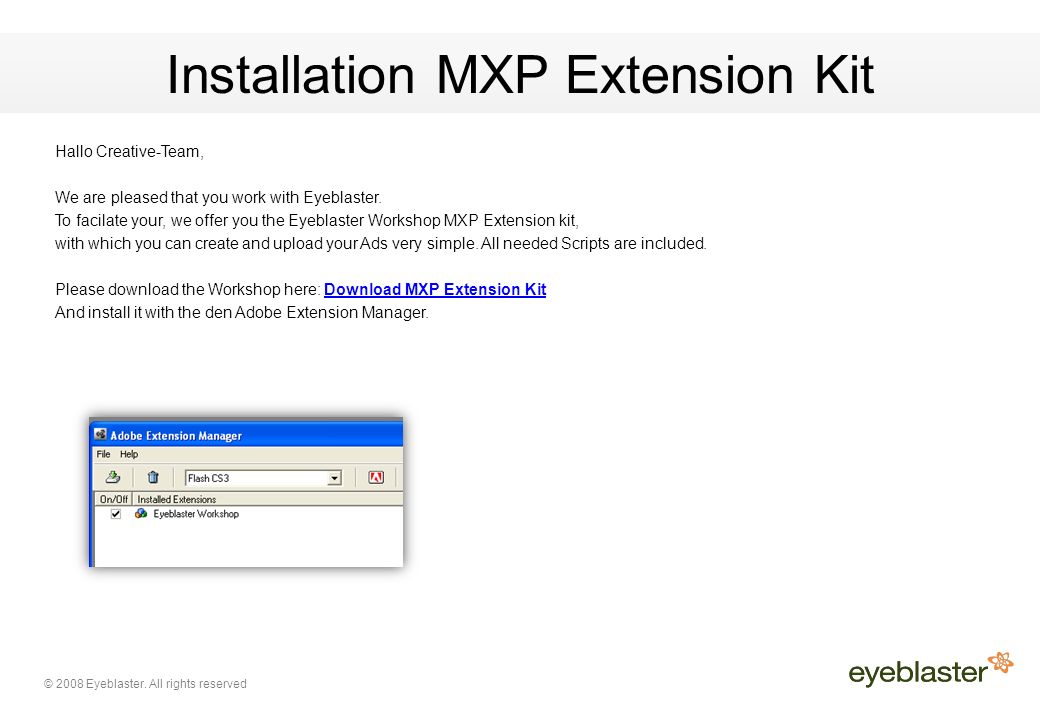 Installation MXP Extension Kit

Hallo Creative-Team,

We are pleased that you work with Eyeblaster.
To facilate your, we offer you the Eyeblaster Workshop MXP Extension kit, with which you can create and upload your Ads very simple. All needed Scripts are included.

Please download the Workshop here: Download MXP Extension Kit
And install it with the den Adobe Extension Manager.

Adobe Extension Manager
File Help
Flash CS3
On/Off Installed Extensions
Eyeblaster Workshop

© 2008 Eyeblaster. All rights reserved

eyeblaster